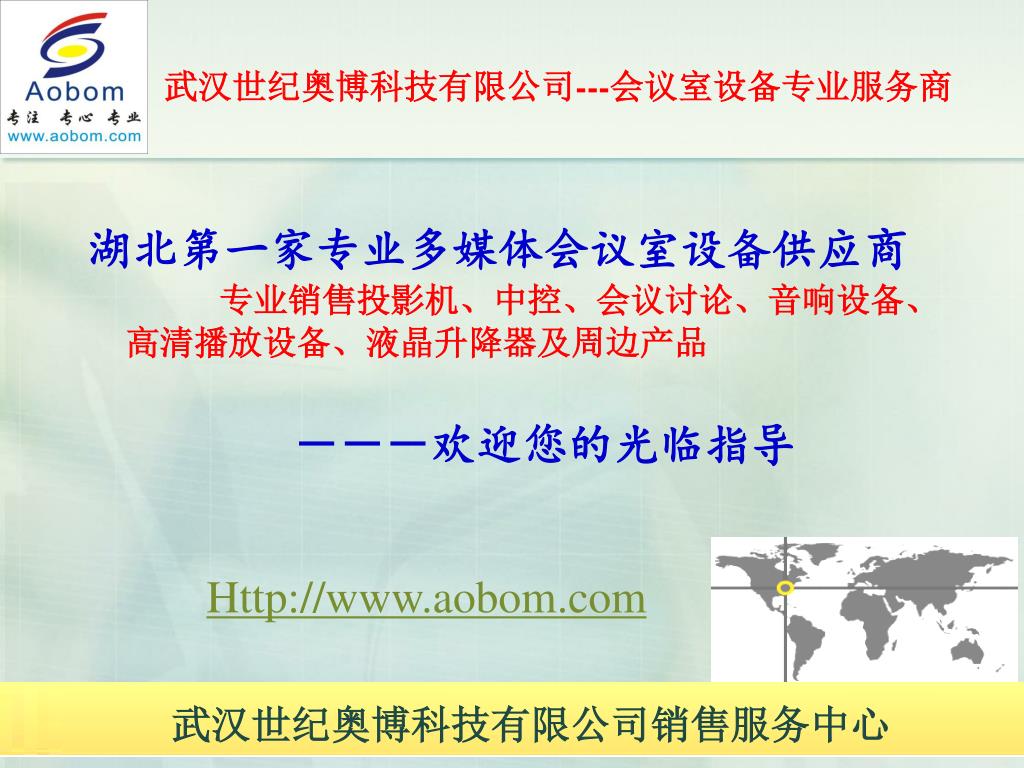 Aobom
专注 专心 专业
www.aobom.com

武汉世纪奥博科技有限公司---会议室设备专业服务商

湖北第一家专业多媒体会议室设备供应商

专业销售投影机、中控、会议讨论、音响设备、高清播放设备、液晶升降器及周边产品

———欢迎您的光临指导

Http://www.aobom.com

武汉世纪奥博科技有限公司销售服务中心